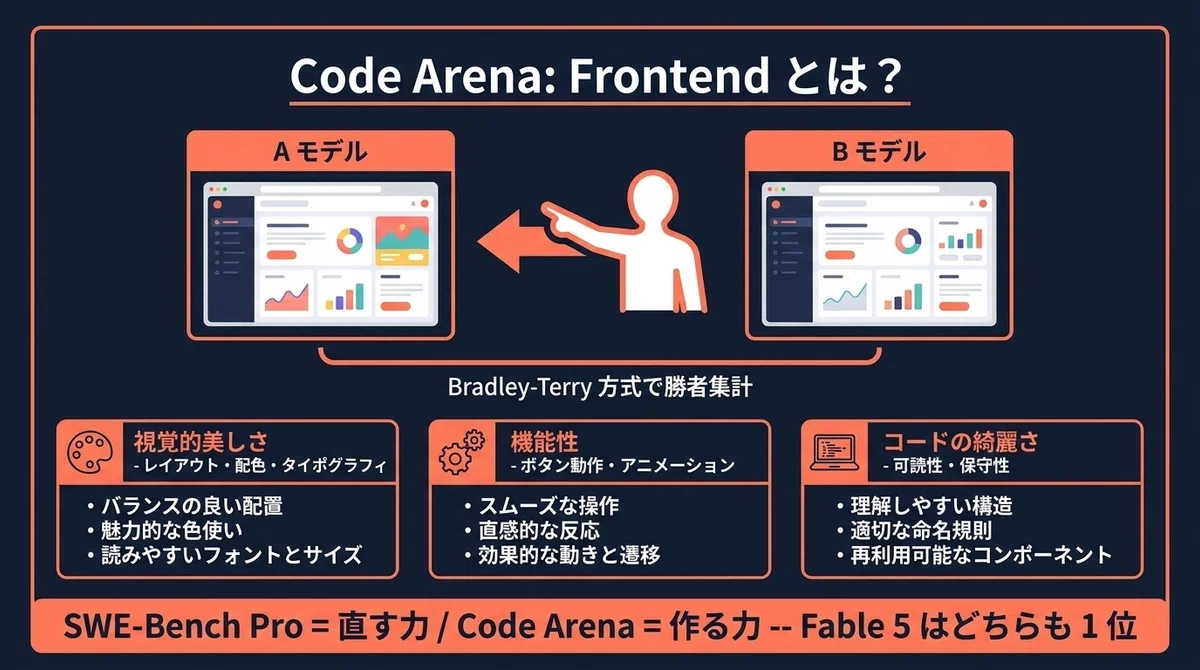 Code Arena: Frontend とは？

A モデル

B モデル

Bradley-Terry 方式で勝者集計

視覚的美しさ
- レイアウト・配色・タイポグラフィ

・バランスの良い配置
・魅力的な色使い
・読みやすいフォントとサイズ

機能性
- ボタン動作・アニメーション

・スムーズな操作
・直感的な反応
・効果的な動きと遷移

コードの綺麗さ
- 可読性・保守性

・理解しやすい構造
・適切な命名規則
・再利用可能なコンポーネント

SWE-Bench Pro = 直す力 / Code Arena = 作る力 -- Fable 5 はどちらも 1 位